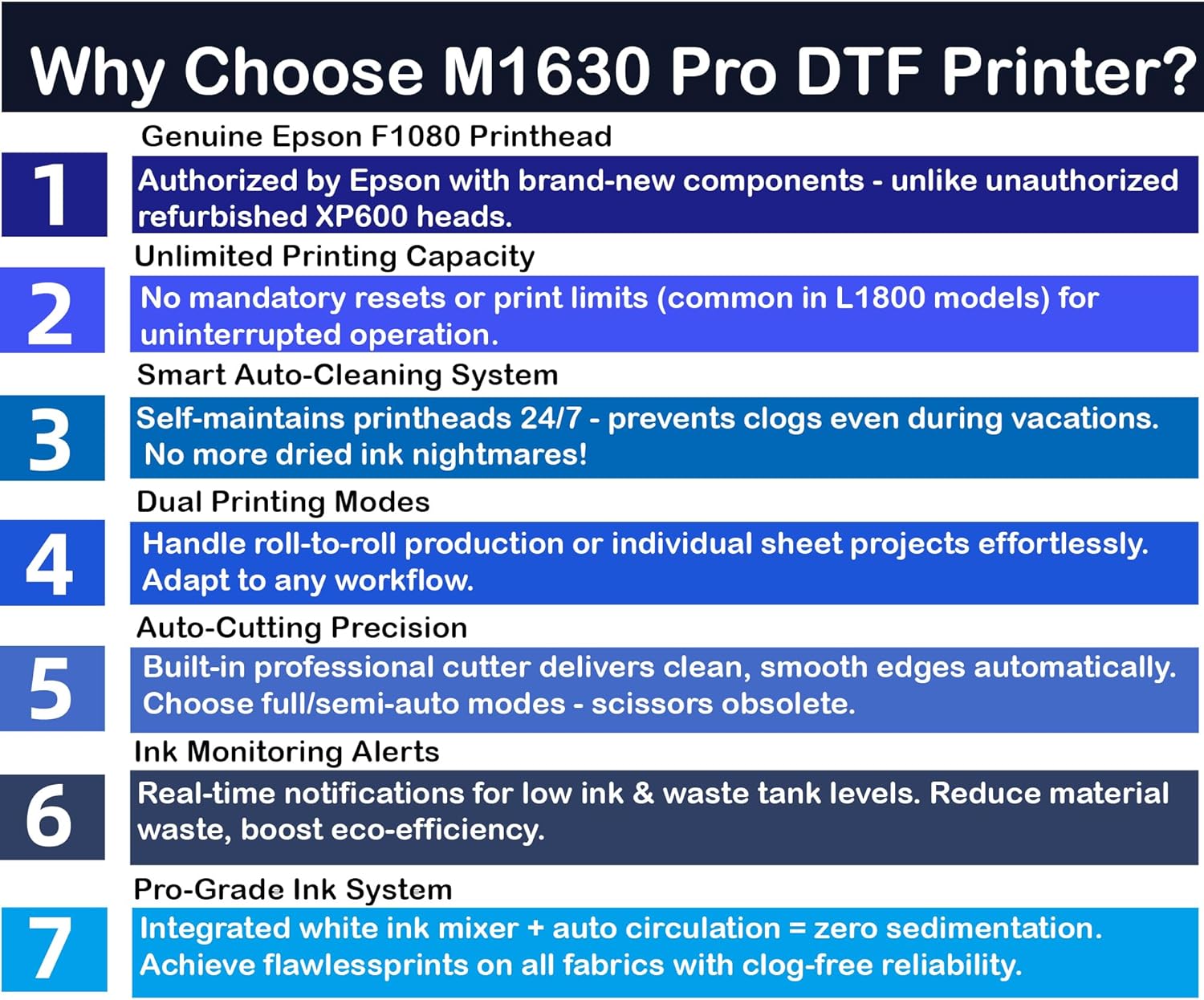 Why Choose M1630 Pro DTF Printer?

Genuine Epson F1080 Printhead

1

Authorized by Epson with brand-new components - unlike unauthorized refurbished XP600 heads.

Unlimited Printing Capacity

2

No mandatory resets or print limits (common in L1800 models) for uninterrupted operation.

Smart Auto-Cleaning System

3

Self-maintains printheads 24/7 - prevents clogs even during vacations. No more dried ink nightmares!

Dual Printing Modes

4

Handle roll-to-roll production or individual sheet projects effortlessly. Adapt to any workflow.

Auto-Cutting Precision

5

Built-in professional cutter delivers clean, smooth edges automatically. Choose full/semi-auto modes - scissors obsolete.

Ink Monitoring Alerts

6

Real-time notifications for low ink & waste tank levels. Reduce material waste, boost eco-efficiency.

Pro-Grade Ink System

7

Integrated white ink mixer + auto circulation = zero sedimentation. Achieve flawlessprints on all fabrics with clog-free reliability.